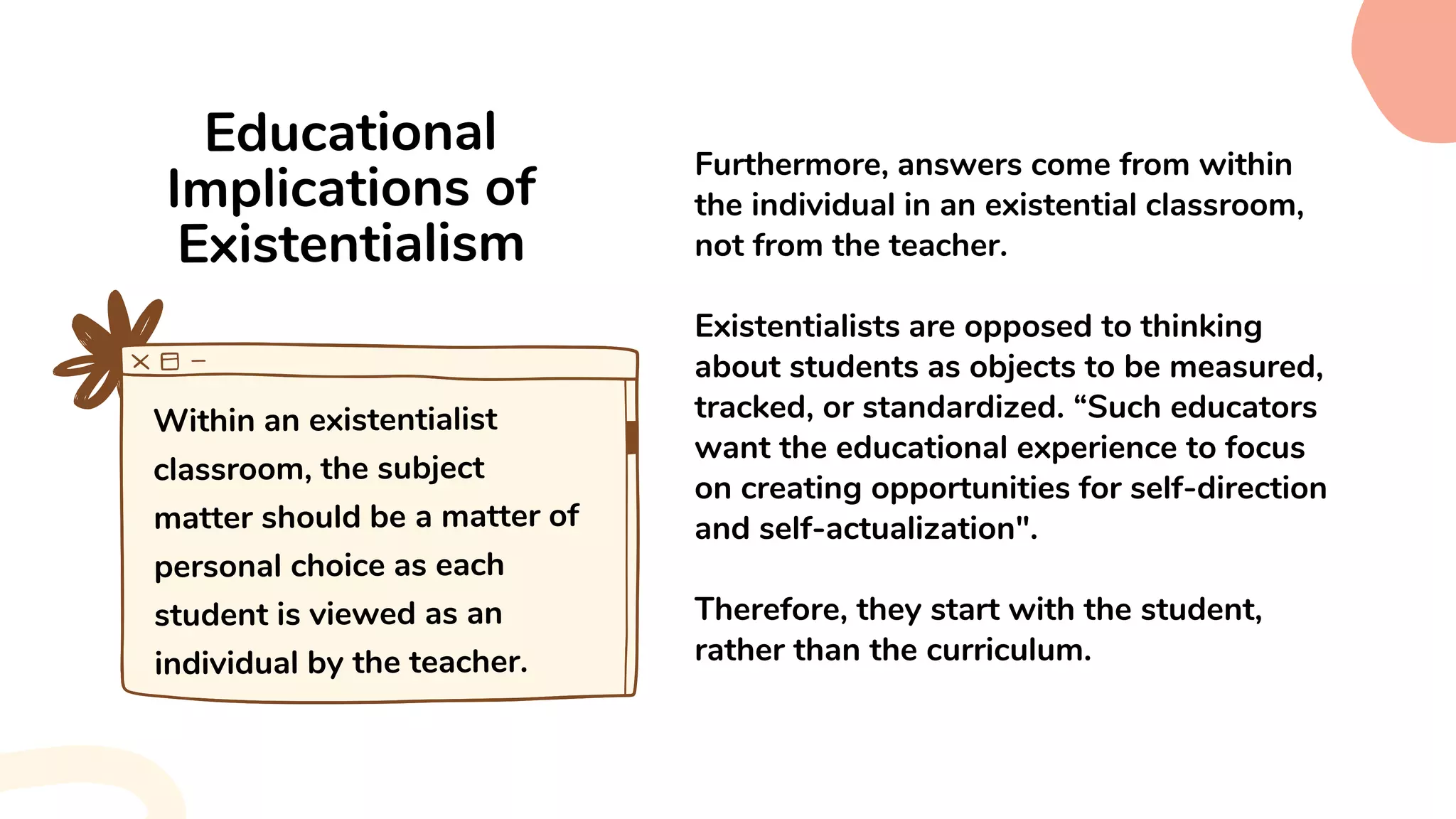 Educational Implications of Existentialism

Within an existentialist classroom, the subject matter should be a matter of personal choice as each student is viewed as an individual by the teacher.

Furthermore, answers come from within the individual in an existential classroom, not from the teacher.

Existentialists are opposed to thinking about students as objects to be measured, tracked, or standardized. “Such educators want the educational experience to focus on creating opportunities for self-direction and self-actualization".

Therefore, they start with the student, rather than the curriculum.